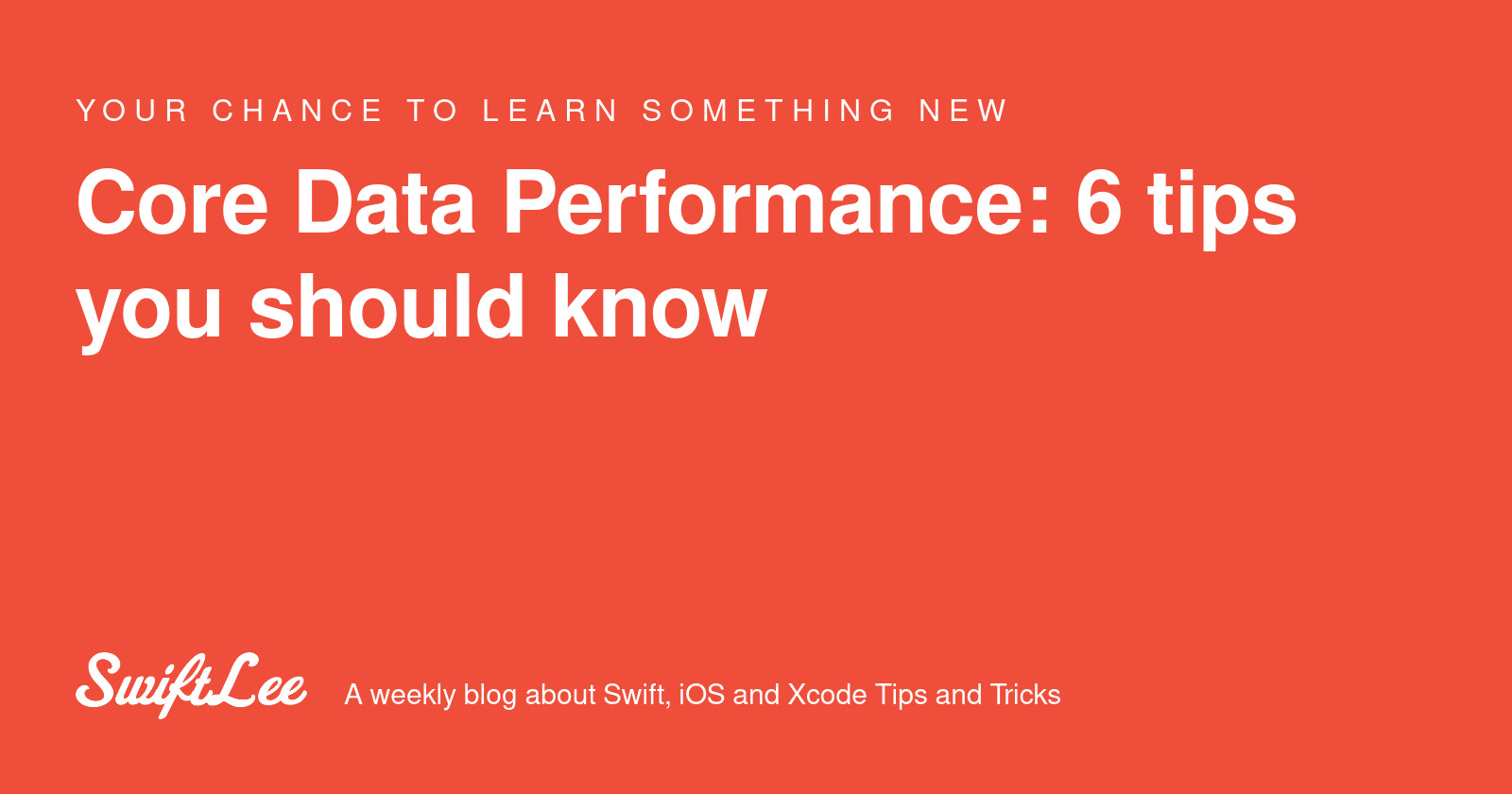 YOUR CHANCE TO LEARN SOMETHING NEW

Core Data Performance: 6 tips you should know

SwiftLee A weekly blog about Swift, iOS and Xcode Tips and Tricks